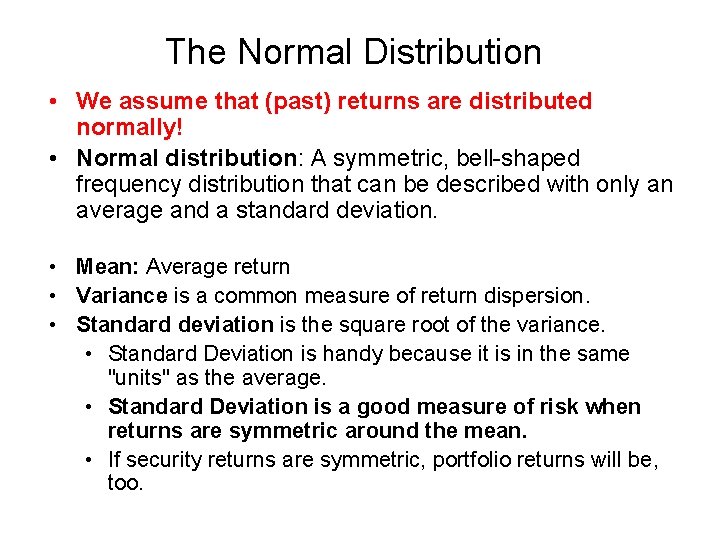 The Normal Distribution

• We assume that (past) returns are distributed normally!

• Normal distribution: A symmetric, bell-shaped frequency distribution that can be described with only an average and a standard deviation.

• Mean: Average return

• Variance is a common measure of return dispersion.

• Standard deviation is the square root of the variance.

  • Standard Deviation is handy because it is in the same "units" as the average.

  • Standard Deviation is a good measure of risk when returns are symmetric around the mean.

  • If security returns are symmetric, portfolio returns will be, too.